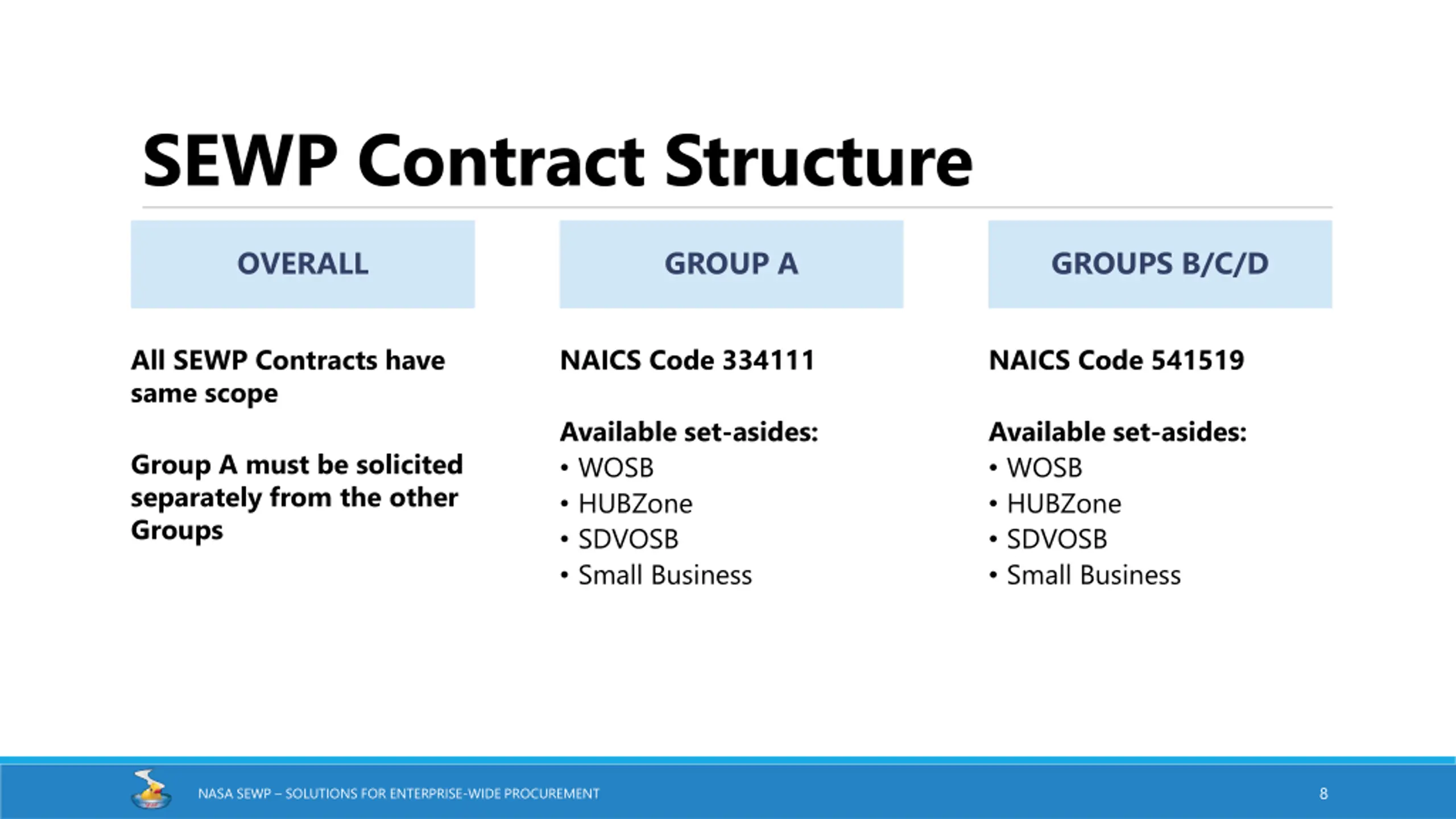 SEWP Contract Structure

OVERALL

All SEWP Contracts have same scope

Group A must be solicited separately from the other Groups

GROUP A

NAICS Code 334111

Available set-asides:
• WOSB
• HUBZone
• SDVOSB
• Small Business

GROUPS B/C/D

NAICS Code 541519

Available set-asides:
• WOSB
• HUBZone
• SDVOSB
• Small Business

NASA SEWP – SOLUTIONS FOR ENTERPRISE-WIDE PROCUREMENT

8